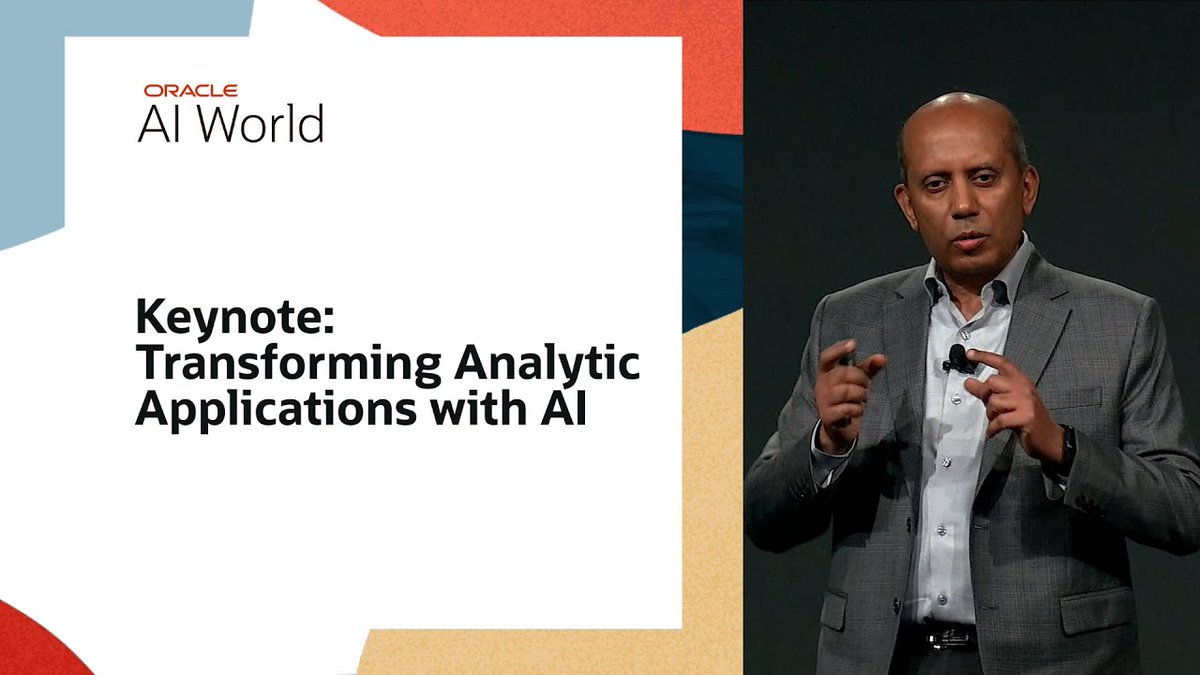 ORACLE
AI World

Keynote: Transforming Analytic Applications with AI